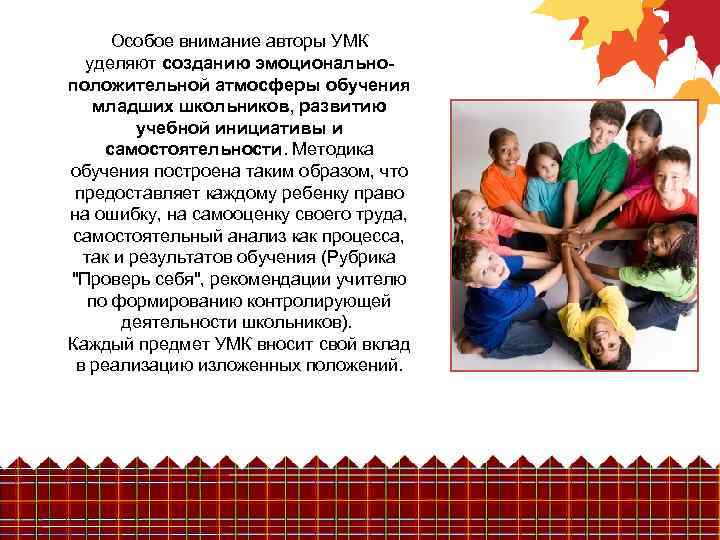 Особое внимание авторы УМК уделяют созданию эмоционально-положительной атмосферы обучения младших школьников, развитию учебной инициативы и самостоятельности. Методика обучения построена таким образом, что предоставляет каждому ребенку право на ошибку, на самооценку своего труда, самостоятельный анализ как процесса, так и результатов обучения (Рубрика "Проверь себя", рекомендации учителю по формированию контролирующей деятельности школьников).
Каждый предмет УМК вносит свой вклад в реализацию изложенных положений.